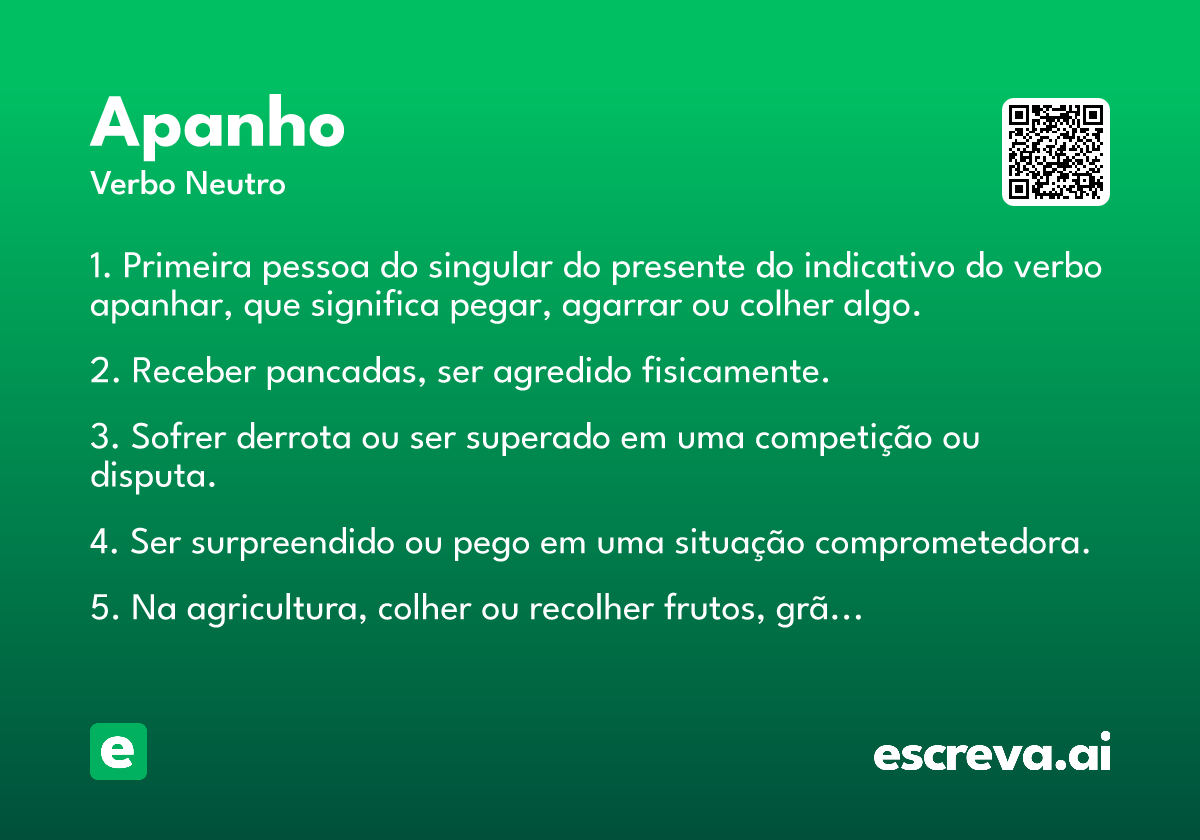 Apanho
Verbo Neutro

1. Primeira pessoa do singular do presente do indicativo do verbo apanhar, que significa pegar, agarrar ou colher algo.

2. Receber pancadas, ser agredido fisicamente.

3. Sofrer derrota ou ser superado em uma competição ou disputa.

4. Ser surpreendido ou pego em uma situação comprometedora.

5. Na agricultura, colher ou recolher frutos, grã...

e

escreva.ai